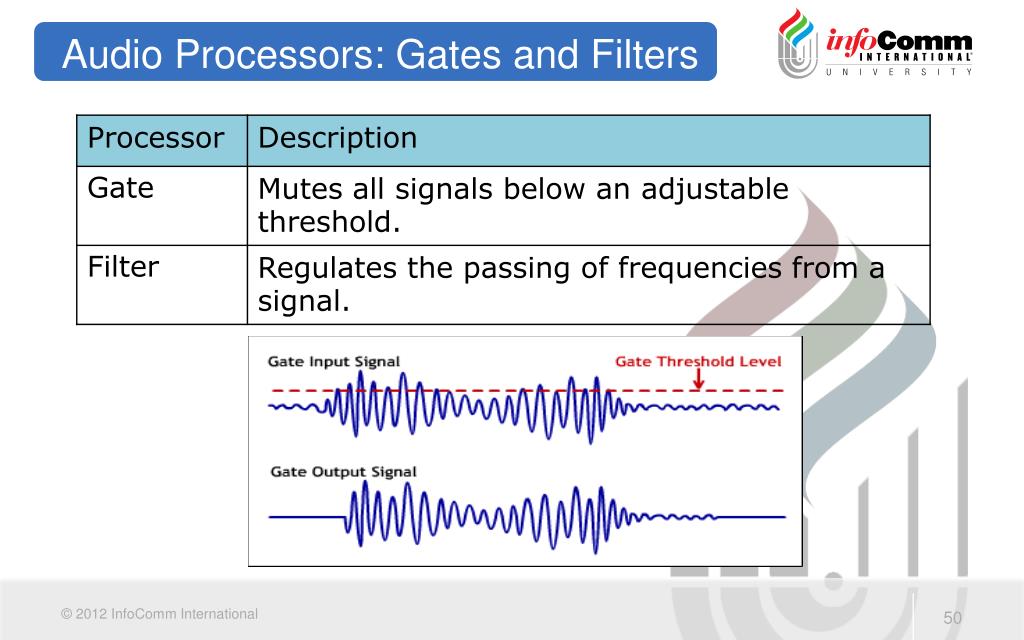 Audio Processors: Gates and Filters

infoComm INTERNATIONAL UNIVERSITY

| Processor | Description |
|---|---|
| Gate | Mutes all signals below an adjustable threshold. |
| Filter | Regulates the passing of frequencies from a signal. |

Gate Input Signal

Gate Threshold Level

Gate Output Signal

© 2012 InfoComm International

50